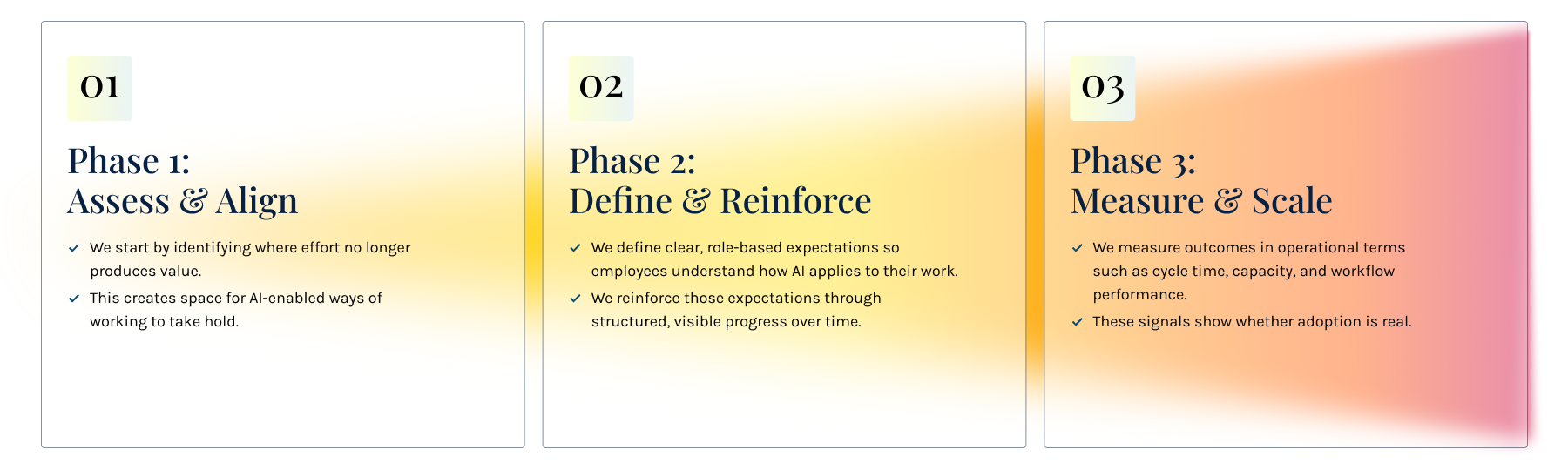 01

Phase 1:
Assess & Align

We start by identifying where effort no longer produces value.

This creates space for AI-enabled ways of working to take hold.

02

Phase 2:
Define & Reinforce

We define clear, role-based expectations so employees understand how AI applies to their work.

We reinforce those expectations through structured, visible progress over time.

03

Phase 3:
Measure & Scale

We measure outcomes in operational terms such as cycle time, capacity, and workflow performance.

These signals show whether adoption is real.